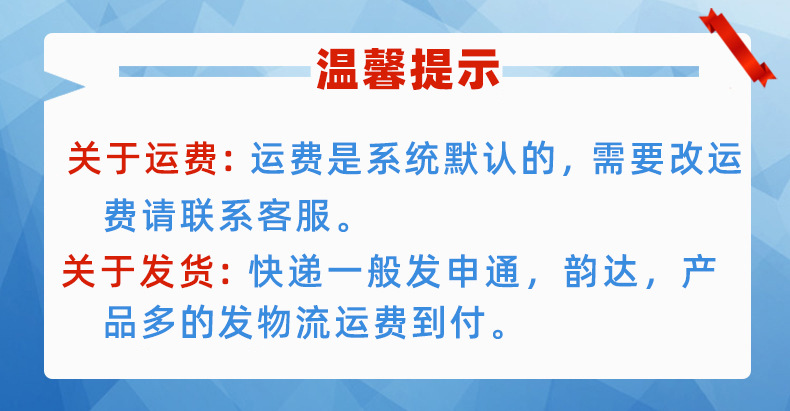 温馨提示

关于运费：运费是系统默认的，需要改运费请联系客服。

关于发货：快递一般发申通，韵达，产品多的发物流运费到付。